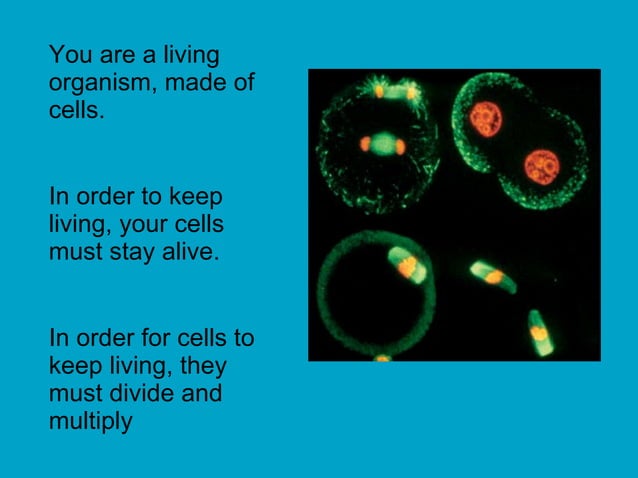 You are a living organism, made of cells.

In order to keep living, your cells must stay alive.

In order for cells to keep living, they must divide and multiply